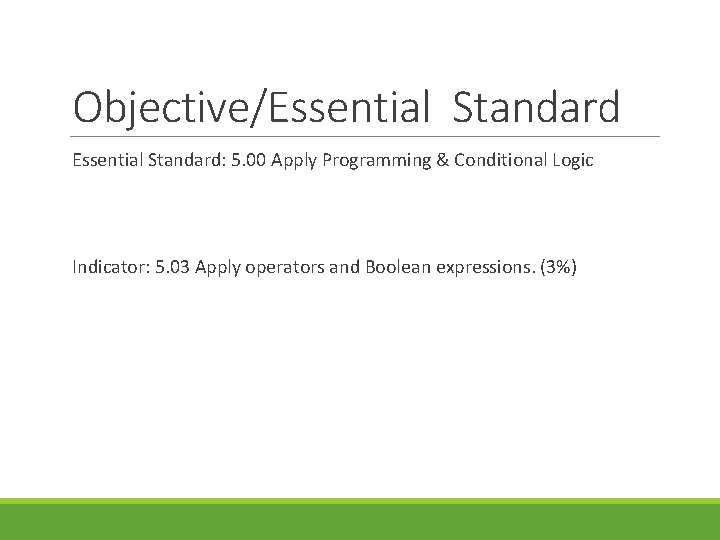 Objective/Essential Standard

Essential Standard: 5.00 Apply Programming & Conditional Logic

Indicator: 5.03 Apply operators and Boolean expressions. (3%)